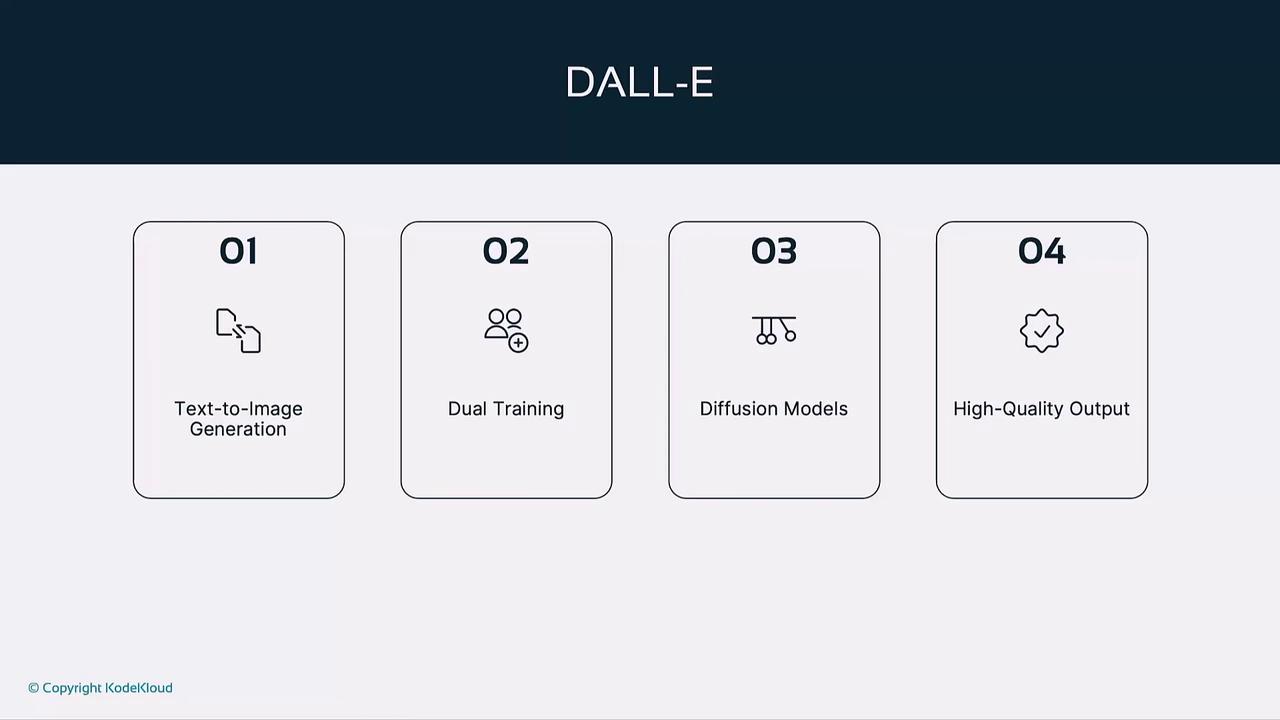 DALL-E

01

Text-to-Image Generation

02

Dual Training

03

Diffusion Models

04

High-Quality Output

© Copyright KodeKloud